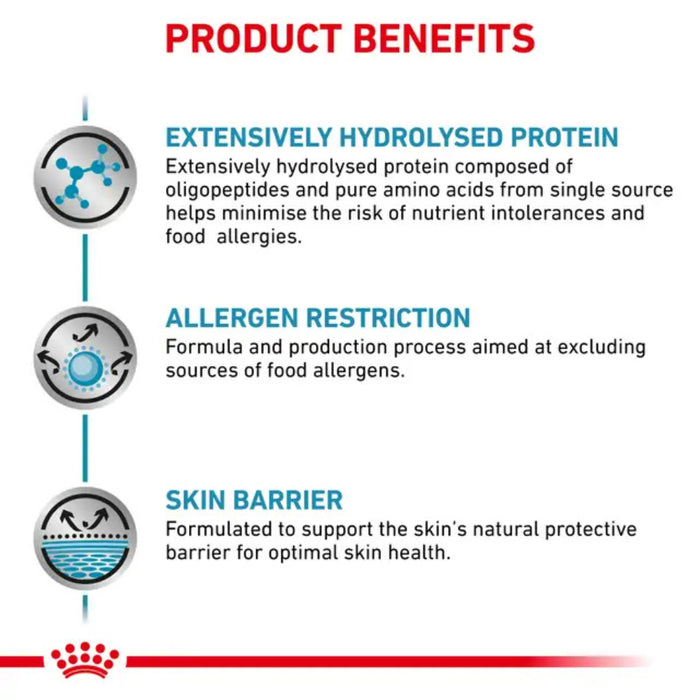 PRODUCT BENEFITS

EXTENSIVELY HYDROLYSED PROTEIN
Extensively hydrolysed protein composed of oligopeptides and pure amino acids from single source helps minimise the risk of nutrient intolerances and food allergies.

ALLERGEN RESTRICTION
Formula and production process aimed at excluding sources of food allergens.

SKIN BARRIER
Formulated to support the skin's natural protective barrier for optimal skin health.